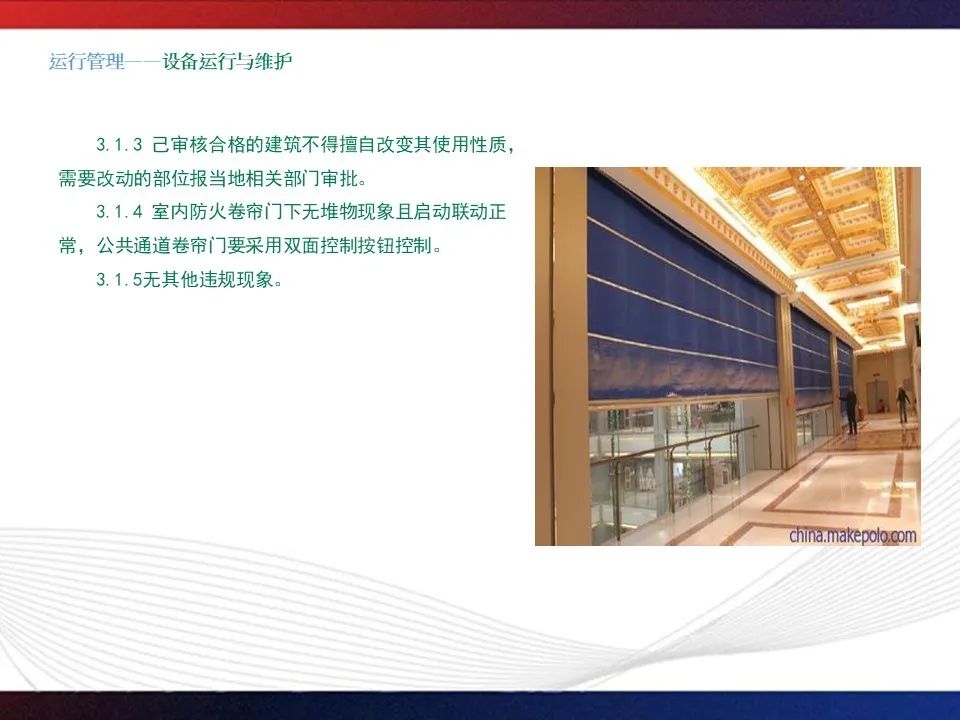 运行管理——设备运行与维护

3.1.3 己审核合格的建筑不得擅自改变其使用性质，需要改动的部位报当地相关部门审批。

3.1.4 室内防火卷帘门下无堆物现象且启动联动正常，公共通道卷帘门要采用双面控制按钮控制。

3.1.5无其他违规现象。

china.makepolo.com